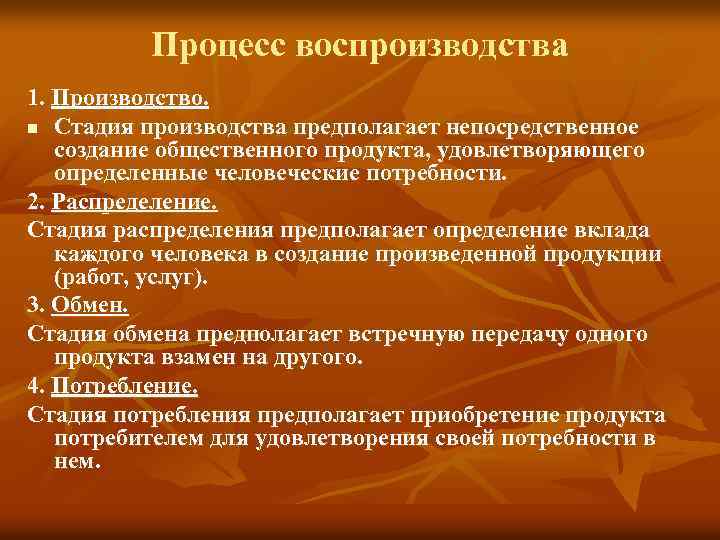 Процесс воспроизводства

1. Производство.

■ Стадия производства предполагает непосредственное создание общественного продукта, удовлетворяющего определенные человеческие потребности.

2. Распределение.

Стадия распределения предполагает определение вклада каждого человека в создание произведенной продукции (работ, услуг).

3. Обмен.

Стадия обмена предполагает встречную передачу одного продукта взамен на другого.

4. Потребление.

Стадия потребления предполагает приобретение продукта потребителем для удовлетворения своей потребности в нем.